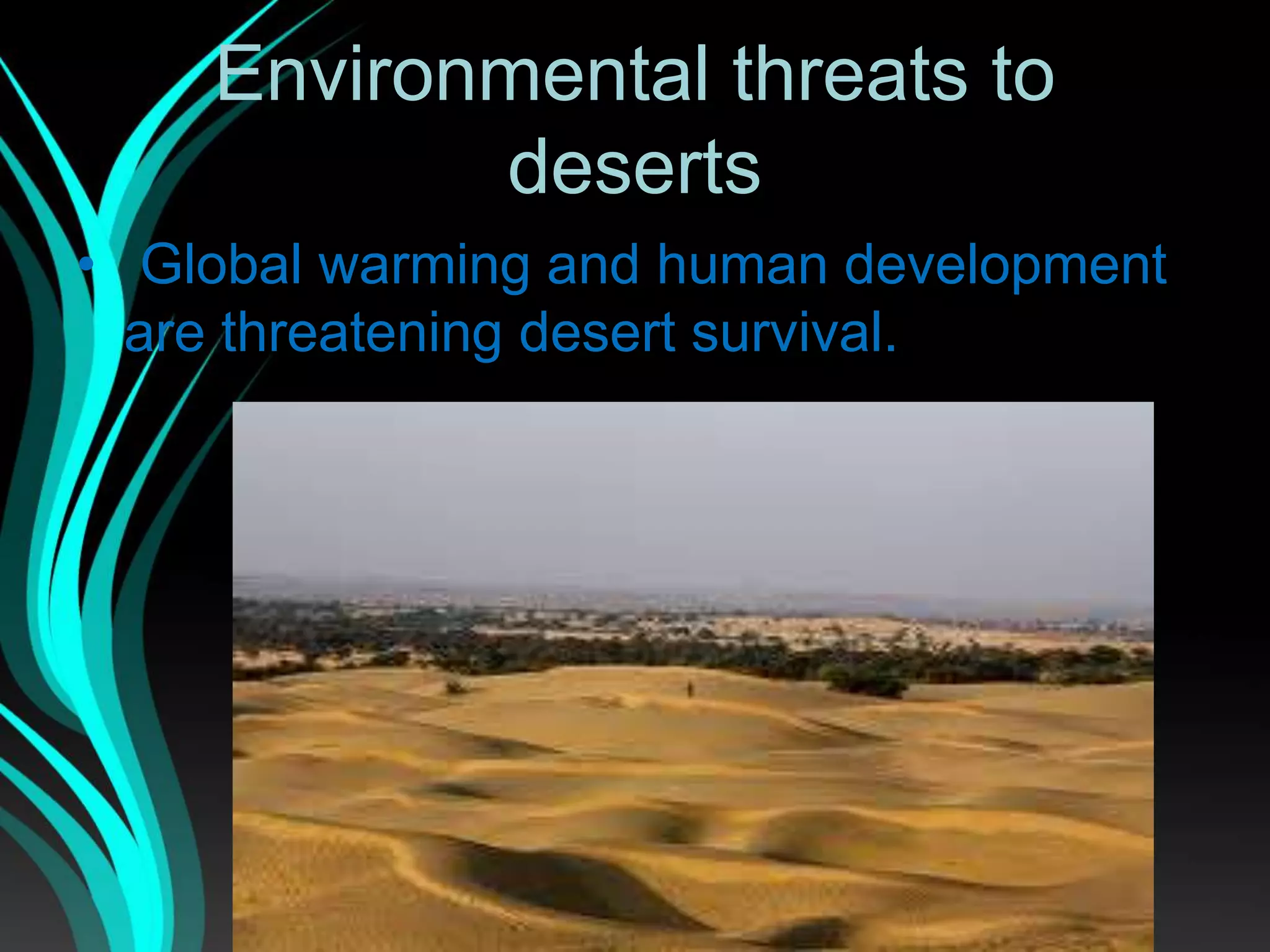 Environmental threats to deserts

• Global warming and human development are threatening desert survival.